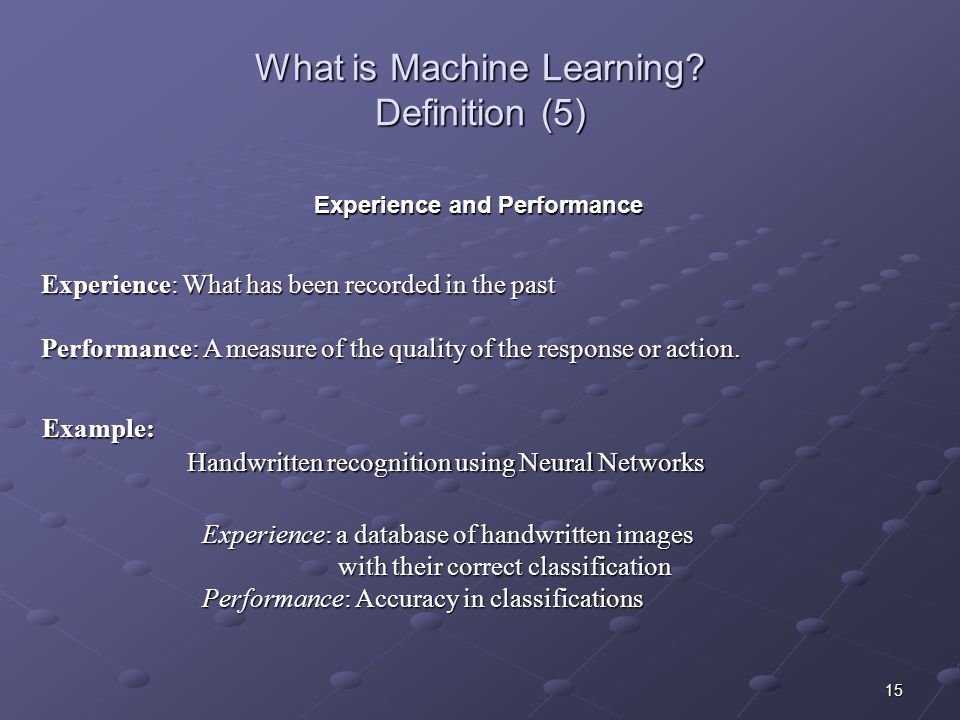 What is Machine Learning?
Definition (5)

Experience and Performance

Experience: What has been recorded in the past

Performance: A measure of the quality of the response or action.

Example:
Handwritten recognition using Neural Networks

Experience: a database of handwritten images with their correct classification
Performance: Accuracy in classifications

15